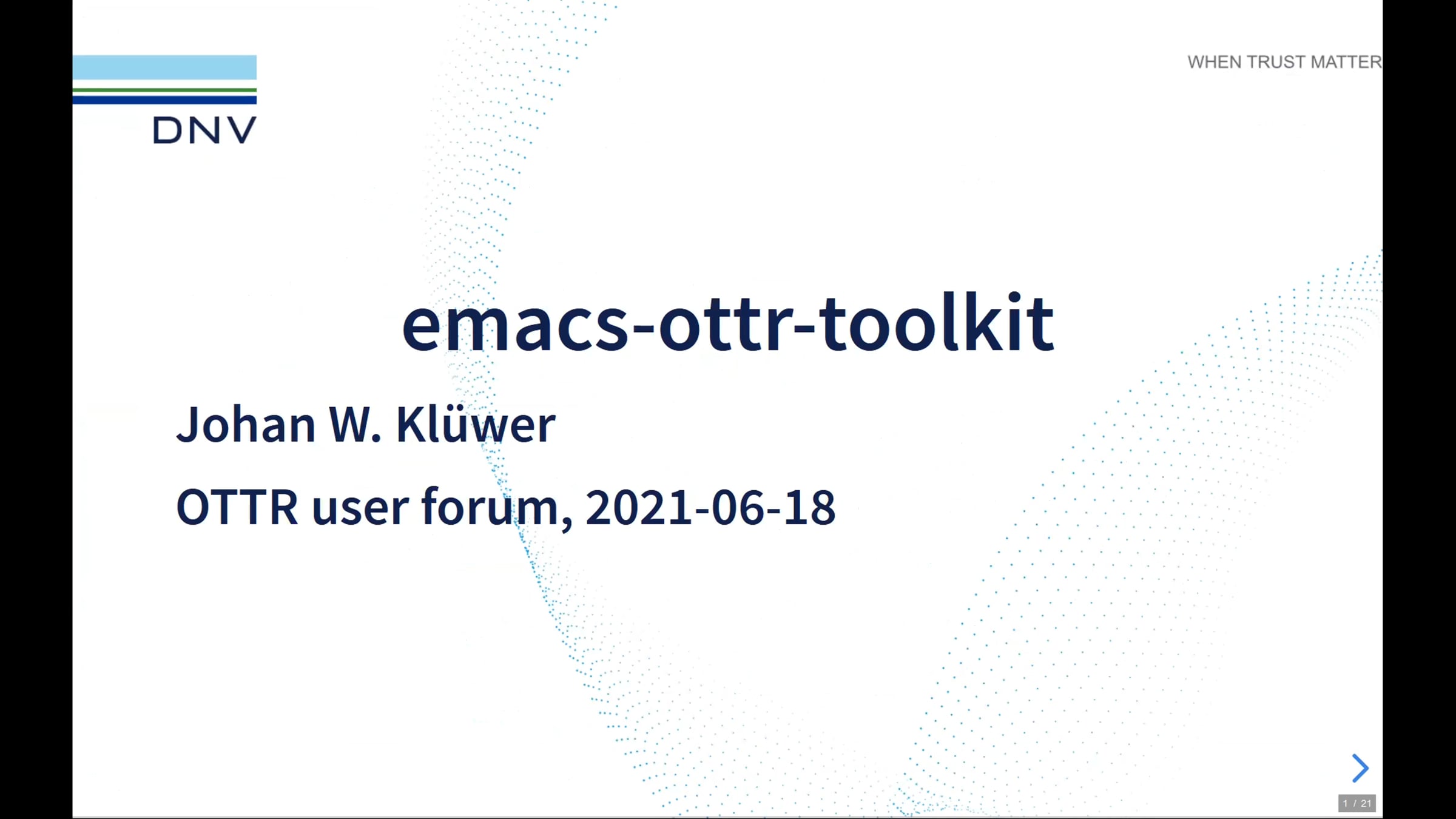 DNV

WHEN TRUST MATTER

emacs-ottr-toolkit

Johan W. Klüwer

OTTR user forum, 2021-06-18

1 / 21